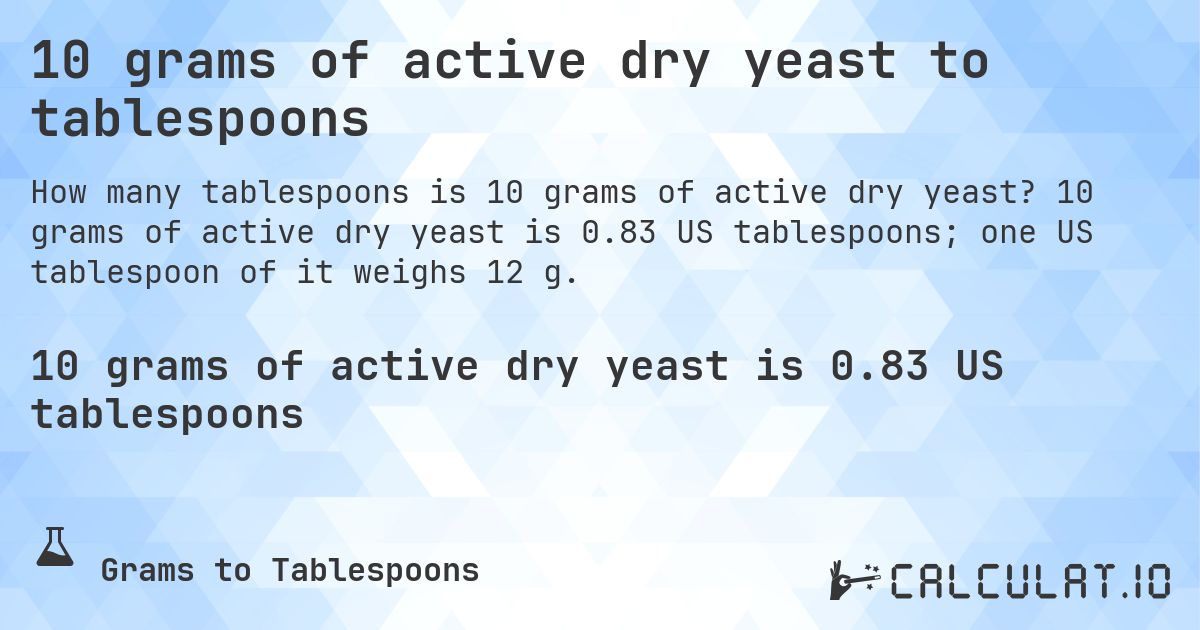 10 grams of active dry yeast to tablespoons

How many tablespoons is 10 grams of active dry yeast? 10 grams of active dry yeast is 0.83 US tablespoons; one US tablespoon of it weighs 12 g.

10 grams of active dry yeast is 0.83 US tablespoons

Grams to Tablespoons

CALCULAT.IO